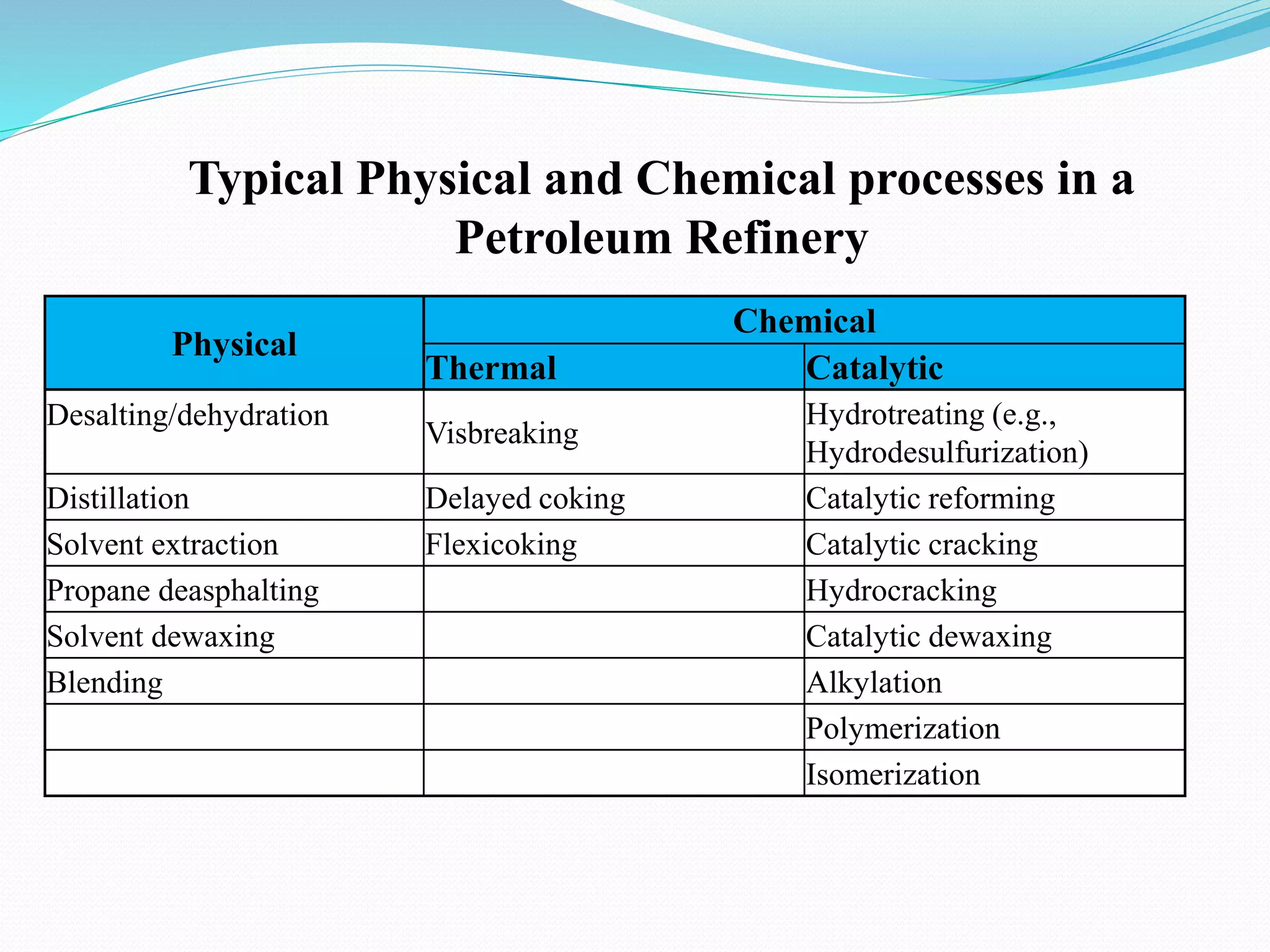 Typical Physical and Chemical processes in a Petroleum Refinery

| Physical | Chemical | |
|---|---|---|
| | Thermal | Catalytic |
| Desalting/dehydration | Visbreaking | Hydrotreating (e.g., Hydrodesulfurization) |
| Distillation | Delayed coking | Catalytic reforming |
| Solvent extraction | Flexicoking | Catalytic cracking |
| Propane deasphalting | | Hydrocracking |
| Solvent dewaxing | | Catalytic dewaxing |
| Blending | | Alkylation |
| | | Polymerization |
| | | Isomerization |